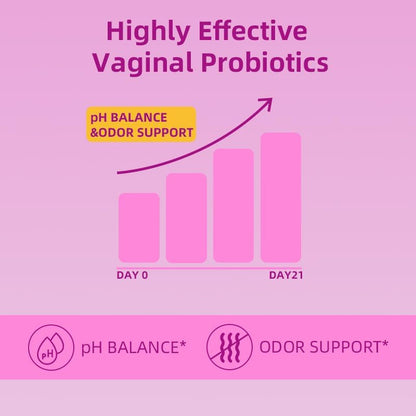 Highly Effective Vaginal Probiotics

pH BALANCE &ODOR SUPPORT

DAY 0

DAY21

pH

pH BALANCE*

ODOR SUPPORT*